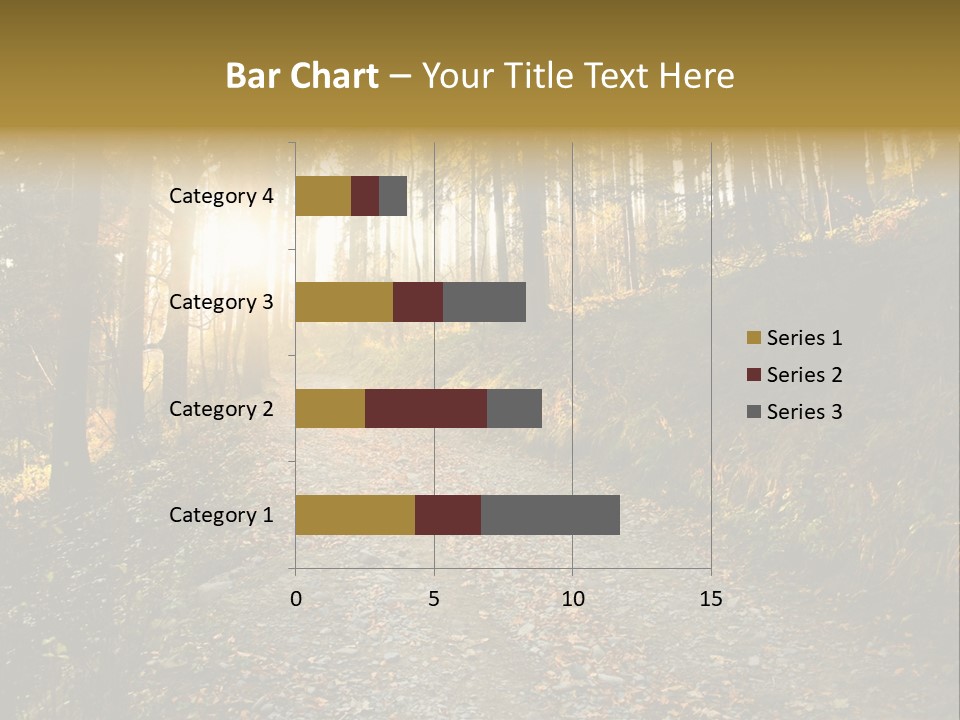 Bar Chart – Your Title Text Here

Category 4
Category 3
Category 2
Category 1

0 5 10 15

Series 1
Series 2
Series 3